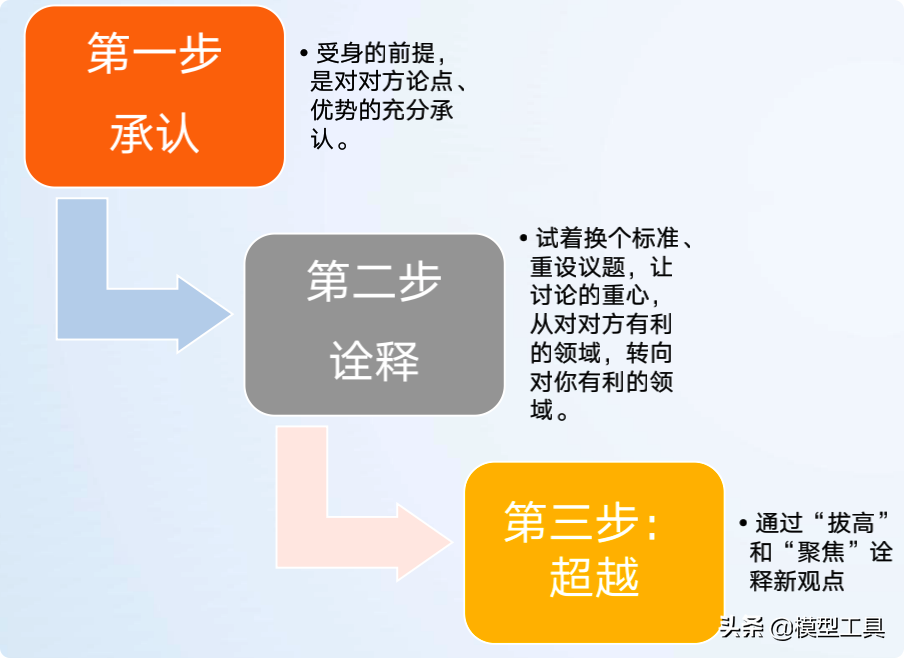 第一步
承认

• 受身的前提，是对对方论点、优势的充分承认。

第二步
诠释

• 试着换个标准、重设议题，让讨论的重心，从对对方有利的领域，转向对你有利的领域。

第三步：
超越

• 通过“拔高”和“聚焦”诠释新观点

头条 @模型工具